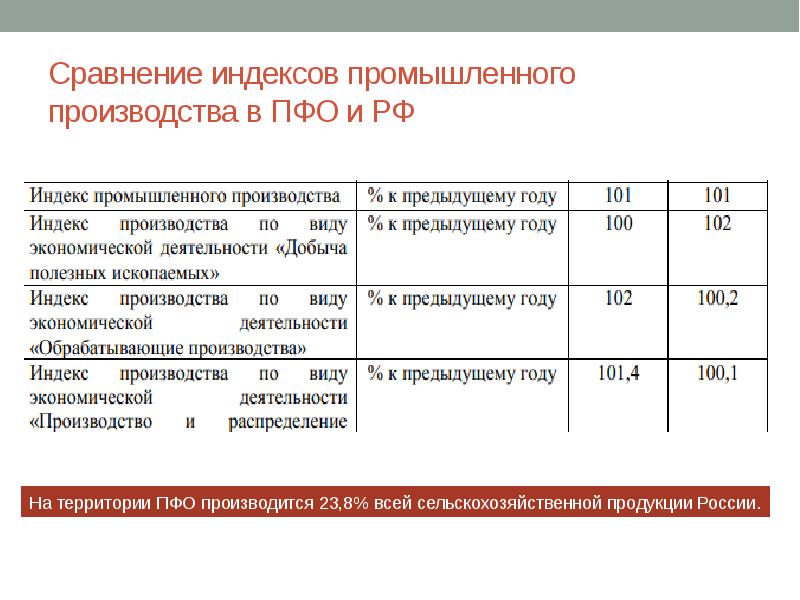 Сравнение индексов промышленного производства в ПФО и РФ

| Индекс промышленного производства | % к предыдущему году | 101 | 101 |
|---|---|---|---|
| Индекс производства по виду экономической деятельности «Добыча полезных ископаемых» | % к предыдущему году | 100 | 102 |
| Индекс производства по виду экономической деятельности «Обрабатывающие производства» | % к предыдущему году | 102 | 100,2 |
| Индекс производства по виду экономической деятельности «Производство и распределение | % к предыдущему году | 101,4 | 100,1 |

На территории ПФО производится 23,8% всей сельскохозяйственной продукции России.